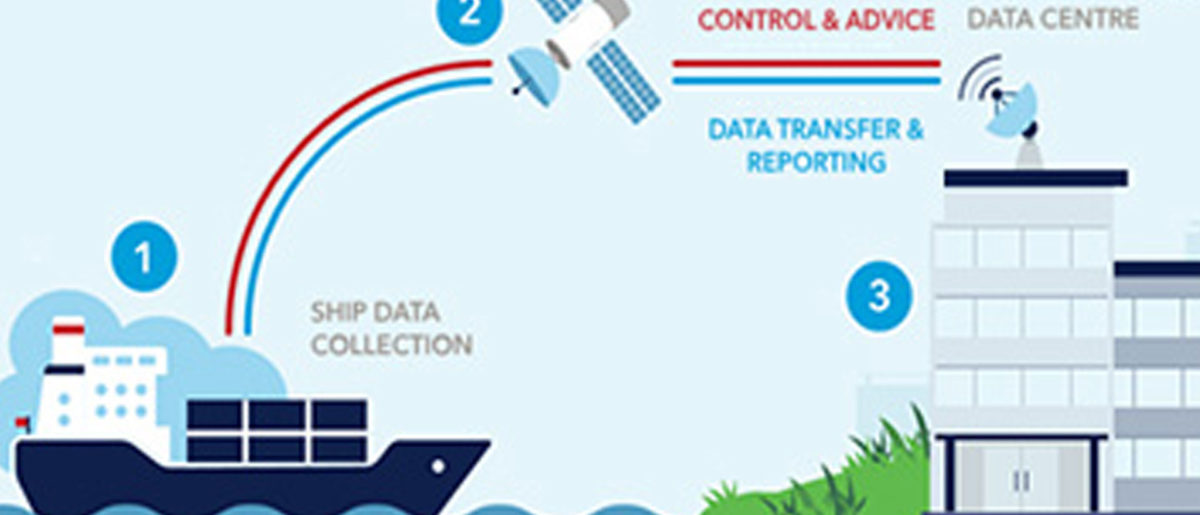 2

CONTROL & ADVICE

DATA CENTRE

DATA TRANSFER & REPORTING

1

SHIP DATA COLLECTION

3